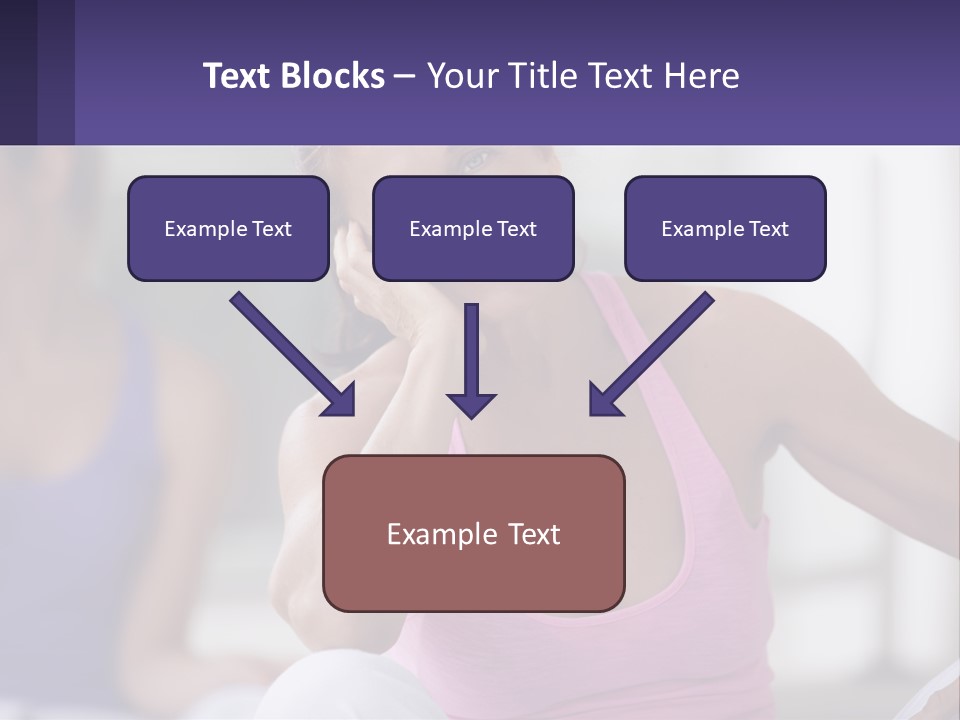 Text Blocks – Your Title Text Here

Example Text

Example Text

Example Text

Example Text